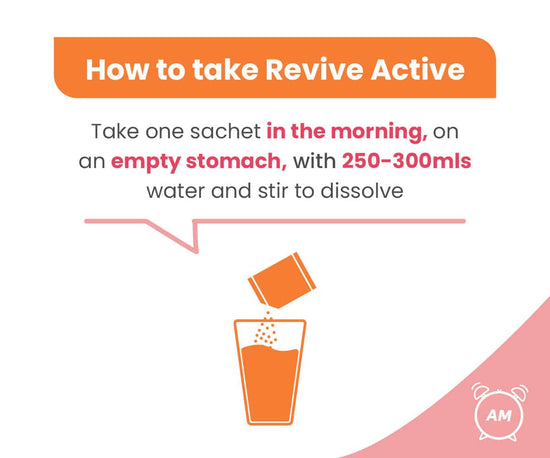 How to take Revive Active

Take one sachet in the morning, on an empty stomach, with 250-300mls water and stir to dissolve

AM